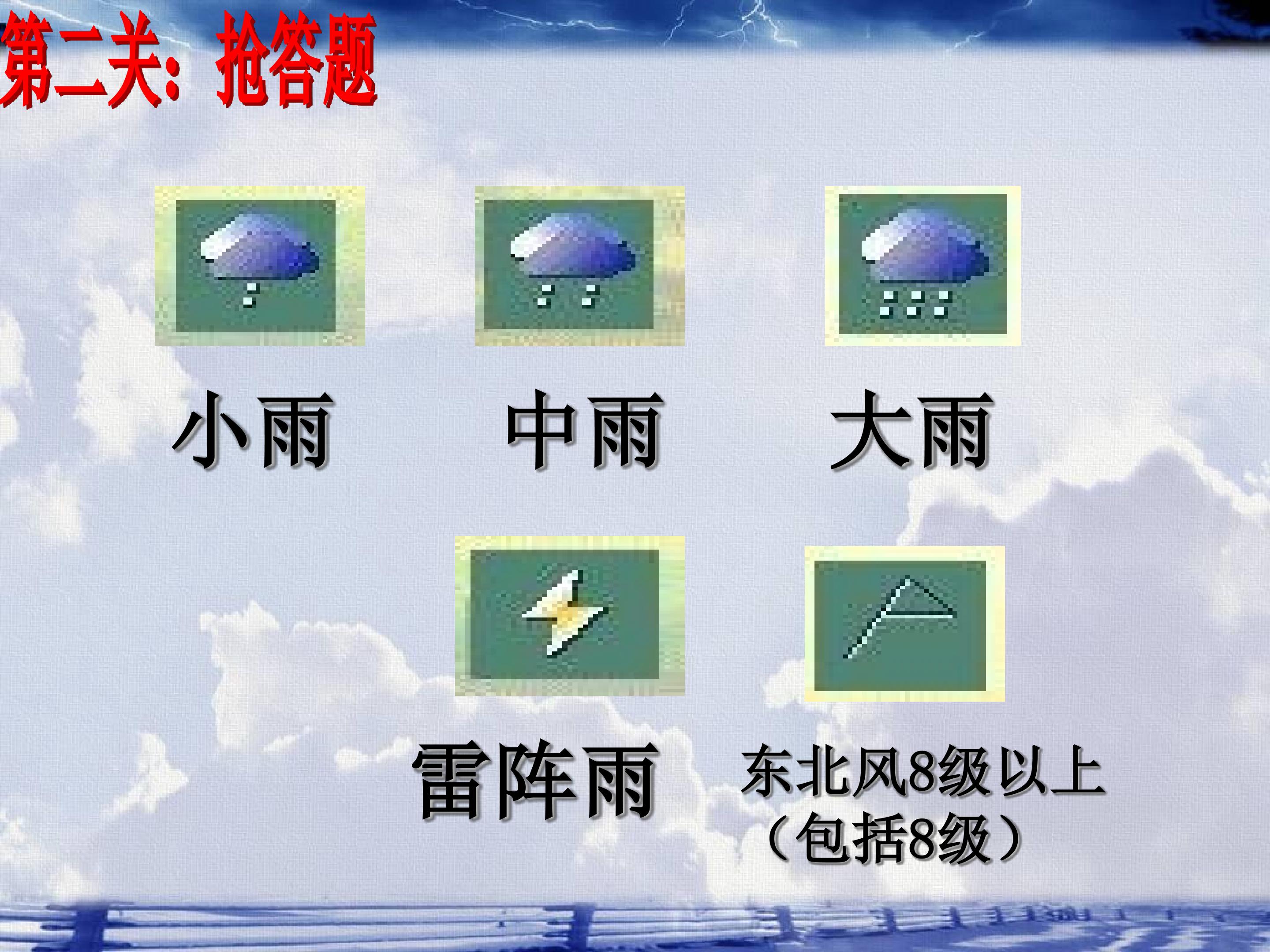 第二关：抢答题

小雨

中雨

大雨

雷阵雨

东北风8级以上（包括8级）